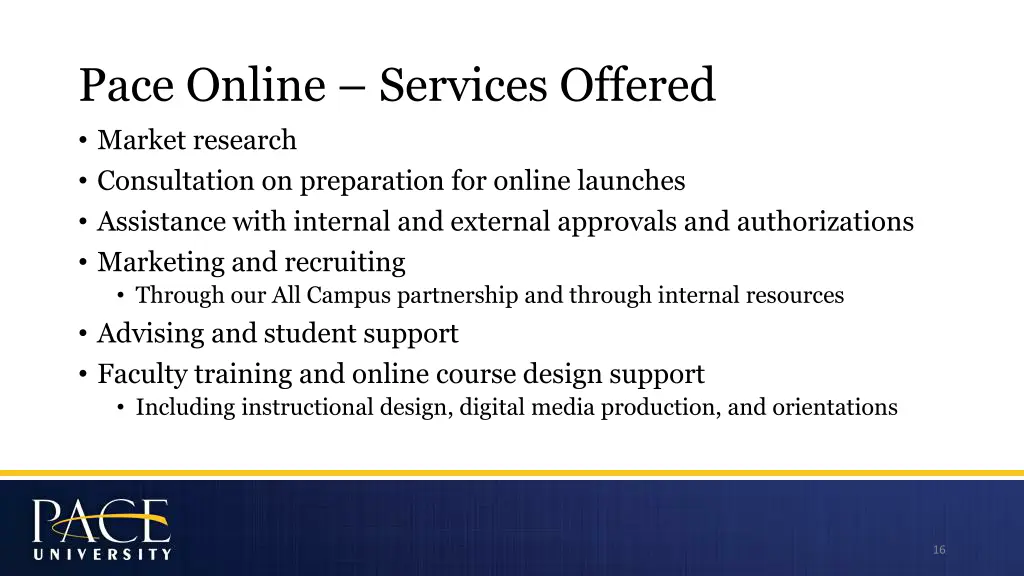 Pace Online – Services Offered

• Market research
• Consultation on preparation for online launches
• Assistance with internal and external approvals and authorizations
• Marketing and recruiting
  • Through our All Campus partnership and through internal resources
• Advising and student support
• Faculty training and online course design support
  • Including instructional design, digital media production, and orientations

PACE UNIVERSITY

16